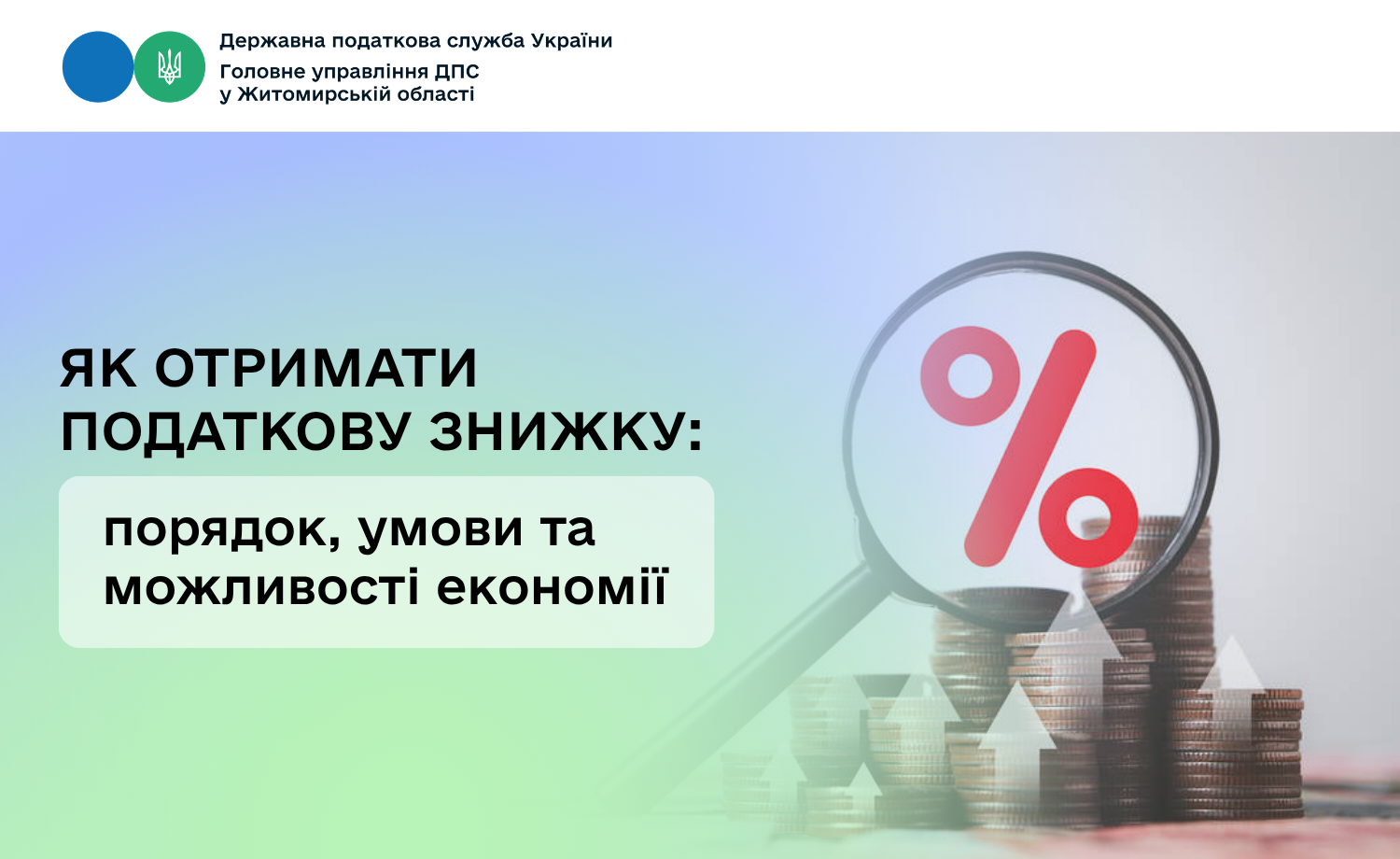 Державна податкова служба України
Головне управління ДПС
у Житомирській області

ЯК ОТРИМАТИ ПОДАТКОВУ ЗНИЖКУ:

порядок, умови та можливості економії

%